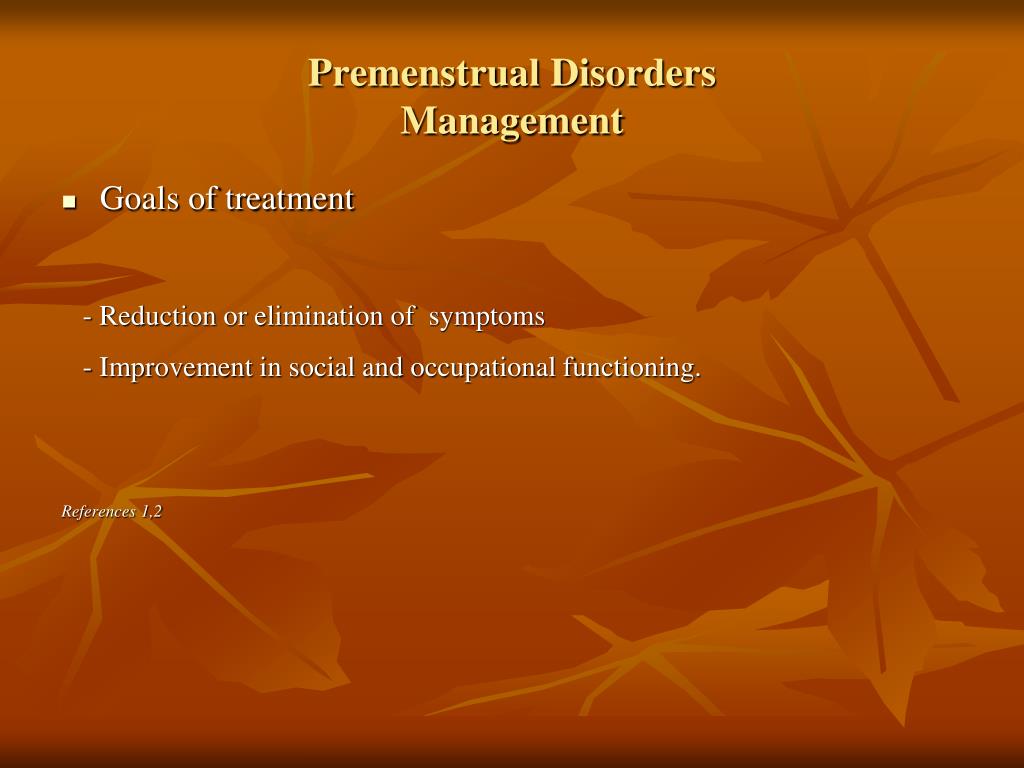 Premenstrual Disorders
Management

▪ Goals of treatment

- Reduction or elimination of symptoms

- Improvement in social and occupational functioning.

References 1,2